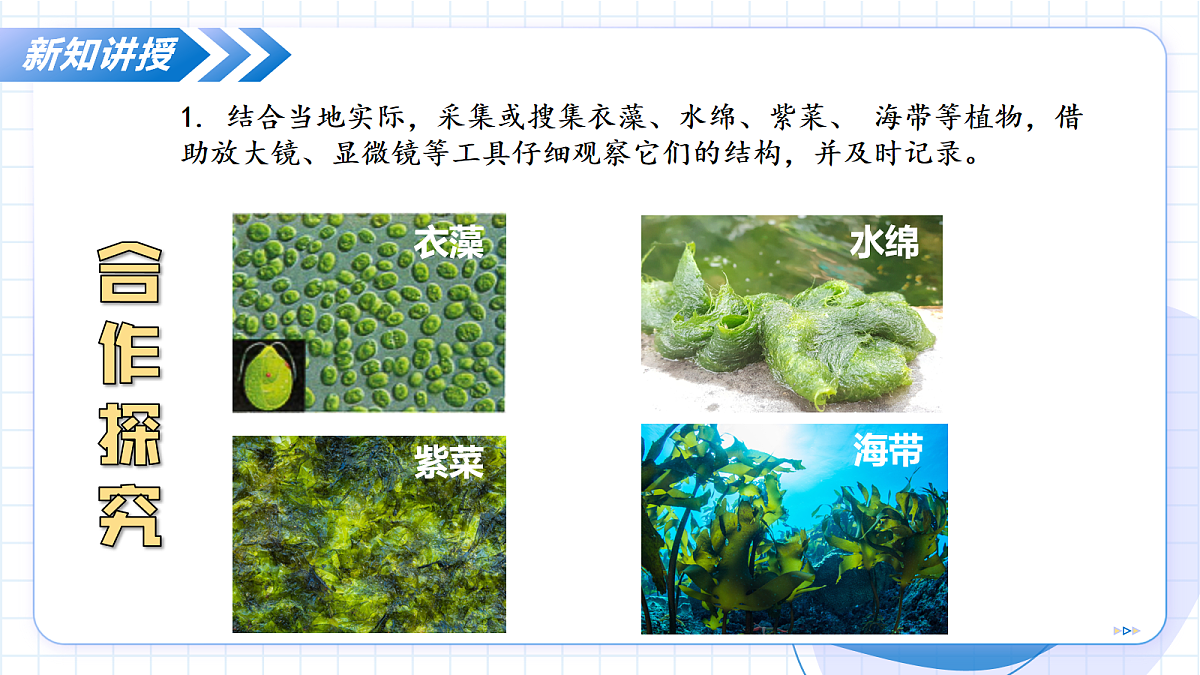 新知讲授

1. 结合当地实际，采集或搜集衣藻、水绵、紫菜、 海带等植物，借助放大镜、显微镜等工具仔细观察它们的结构，并及时记录。

合作探究

衣藻

水绵

紫菜

海带